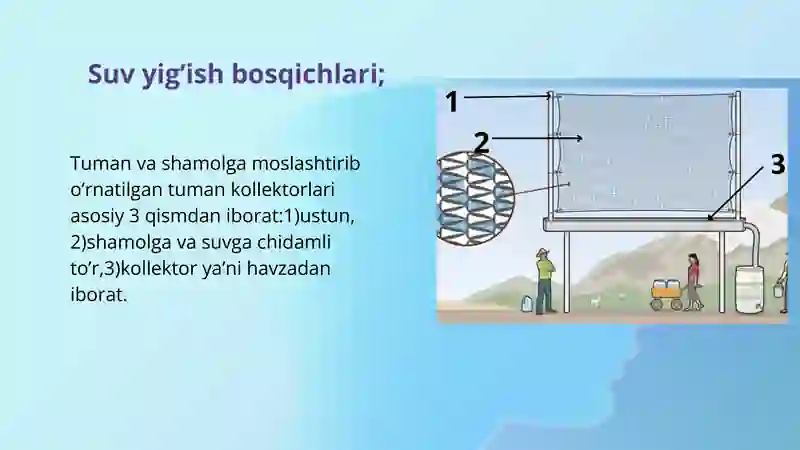 Suv yig’ish bosqichlari;

Tuman va shamolga moslashtirib o’rnatilgan tuman kollektorlari asosiy 3 qismdan iborat:1)ustun, 2)shamolga va suvga chidamli to’r,3)kollektor ya’ni havzadan iborat.

1
2
3